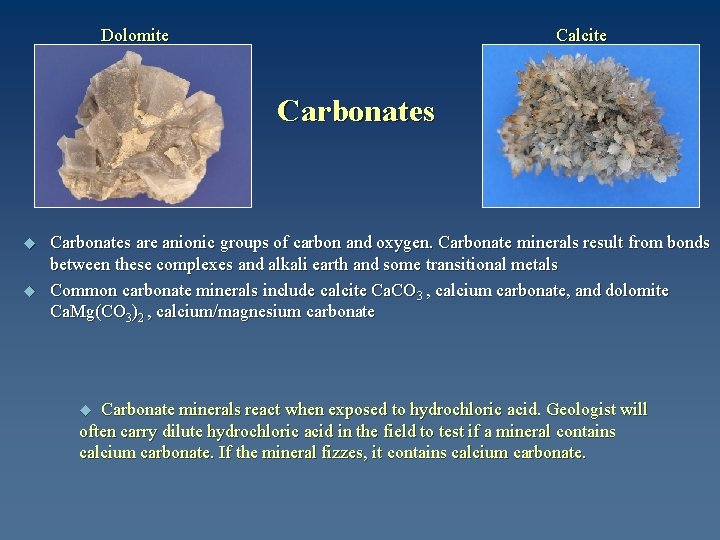 Dolomite

Calcite

Carbonates

◆ Carbonates are anionic groups of carbon and oxygen. Carbonate minerals result from bonds between these complexes and alkali earth and some transitional metals

◆ Common carbonate minerals include calcite $CaCO_3$ , calcium carbonate, and dolomite $CaMg(CO_3)_2$ , calcium/magnesium carbonate

◆ Carbonate minerals react when exposed to hydrochloric acid. Geologist will often carry dilute hydrochloric acid in the field to test if a mineral contains calcium carbonate. If the mineral fizzes, it contains calcium carbonate.